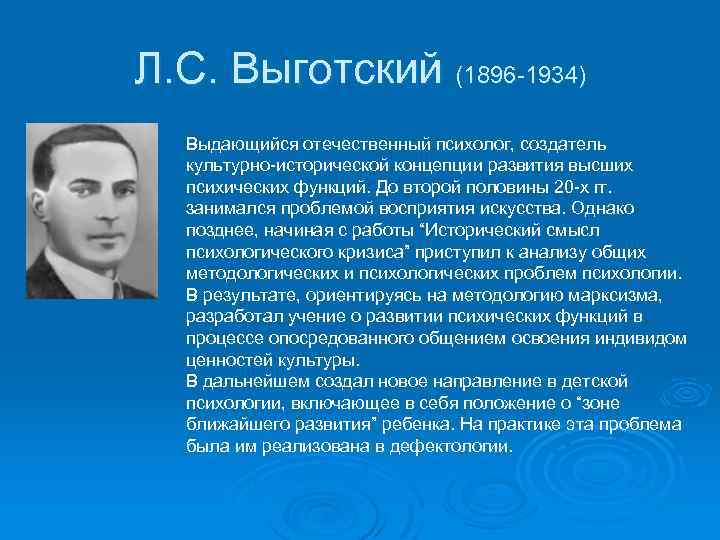 Л.С. Выготский (1896-1934)

Выдающийся отечественный психолог, создатель культурно-исторической концепции развития высших психических функций. До второй половины 20-х гг. занимался проблемой восприятия искусства. Однако позднее, начиная с работы “Исторический смысл психологического кризиса” приступил к анализу общих методологических и психологических проблем психологии.
В результате, ориентируясь на методологию марксизма, разработал учение о развитии психических функций в процессе опосредованного общением освоения индивидом ценностей культуры.
В дальнейшем создал новое направление в детской психологии, включающее в себя положение о “зоне ближайшего развития” ребенка. На практике эта проблема была им реализована в дефектологии.